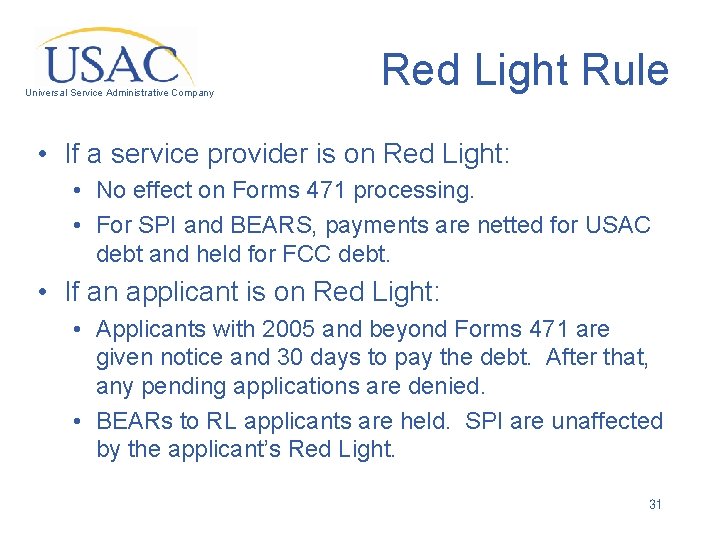 USAC
Universal Service Administrative Company

Red Light Rule

• If a service provider is on Red Light:
• No effect on Forms 471 processing.
• For SPI and BEARS, payments are netted for USAC debt and held for FCC debt.
• If an applicant is on Red Light:
• Applicants with 2005 and beyond Forms 471 are given notice and 30 days to pay the debt. After that, any pending applications are denied.
• BEARs to RL applicants are held. SPI are unaffected by the applicant's Red Light.

31